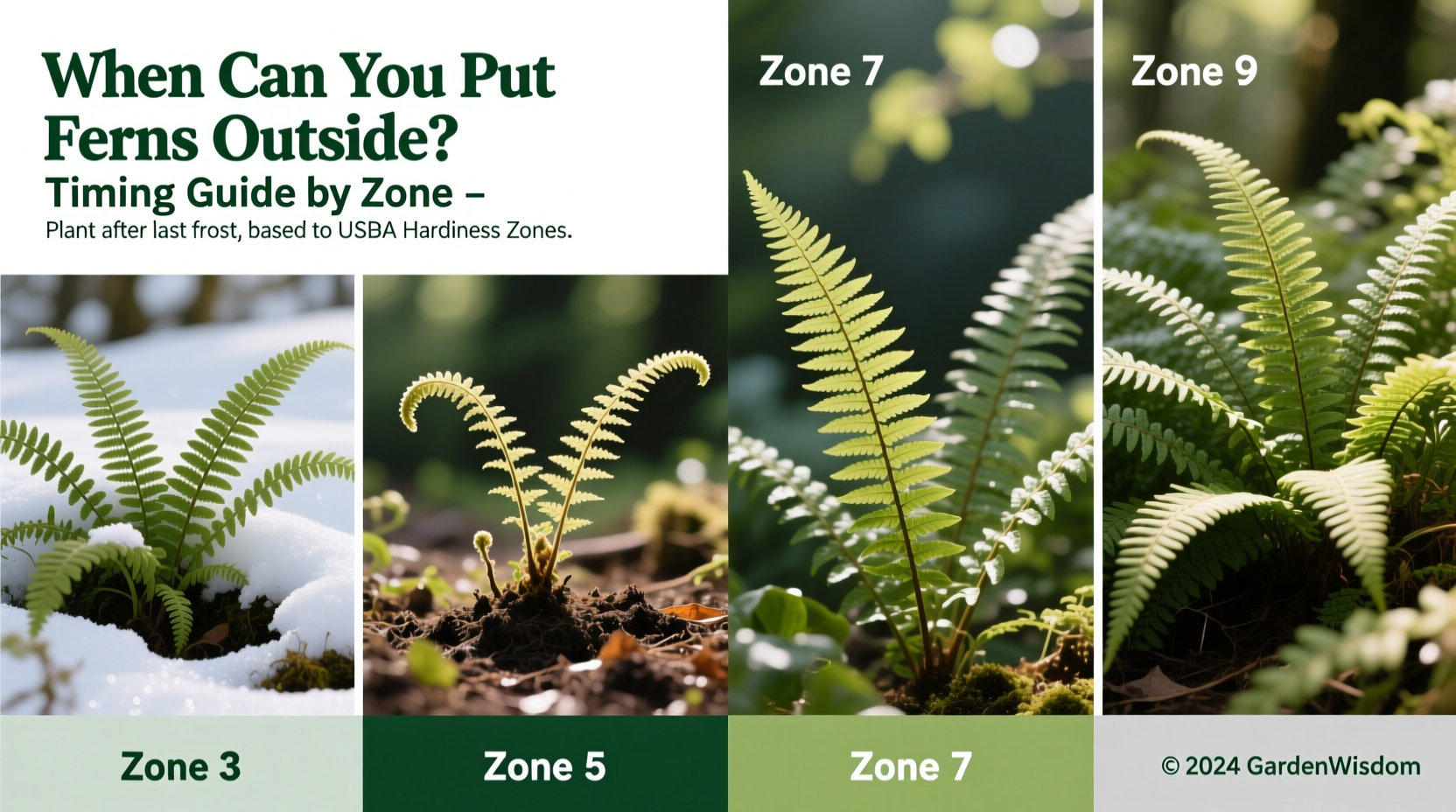 When Can You Put Ferns Outside?
Timing Guide by Zone –
Plant after last frost, based to USBA Hardiness Zones.

Zone 7

Zone 9

Zone 3

Zone 5

Zone 7

© 2024 GardenWisdom